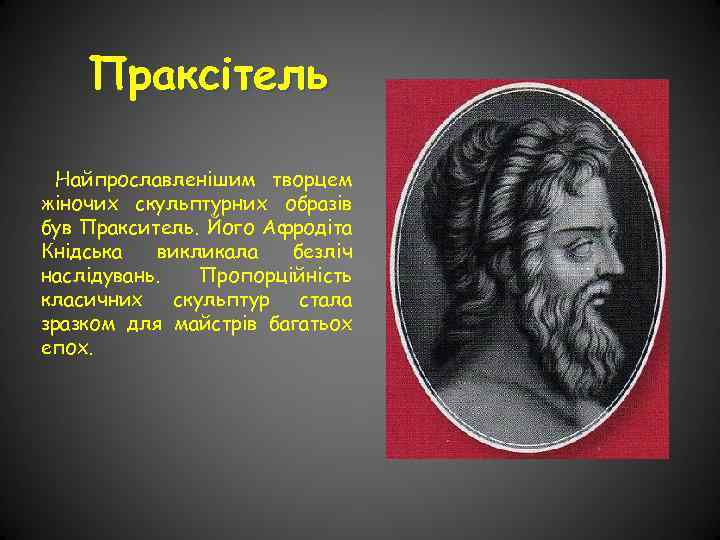 Праксітель

Найпрославленішим творцем жіночих скульптурних образів був Пракситель. Його Афродіта Кнідська викликала безліч наслідувань. Пропорційність класичних скульптур стала зразком для майстрів багатьох епох.